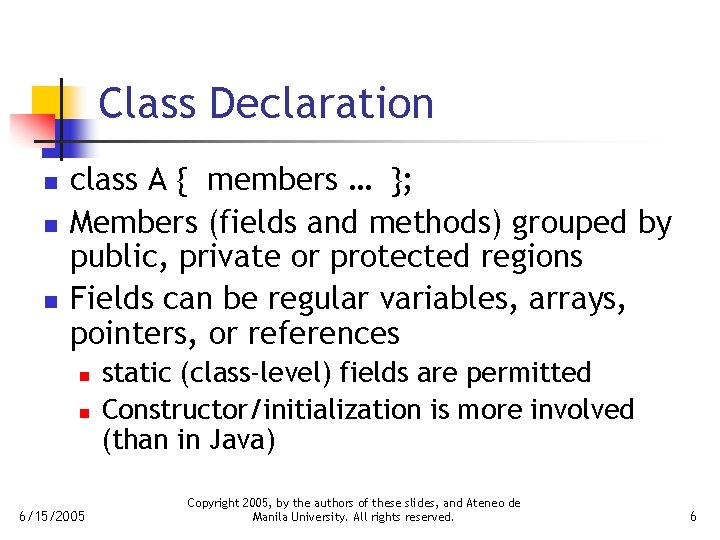 Class Declaration

- class A { members … };
- Members (fields and methods) grouped by public, private or protected regions
- Fields can be regular variables, arrays, pointers, or references
  - static (class-level) fields are permitted
  - Constructor/initialization is more involved (than in Java)

6/15/2005

Copyright 2005, by the authors of these slides, and Ateneo de Manila University. All rights reserved.

6